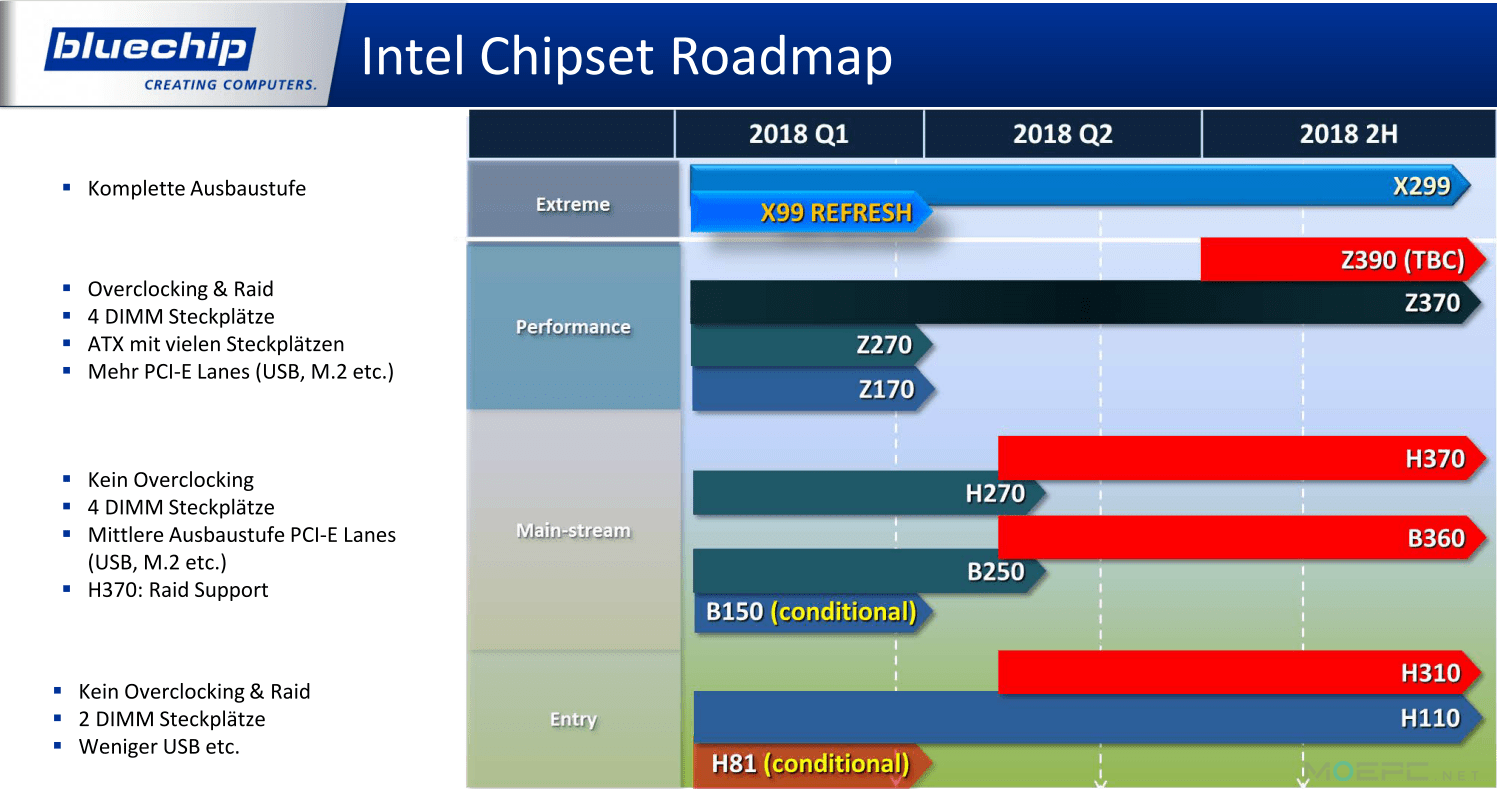 bluechip
CREATING COMPUTERS.

Intel Chipset Roadmap

- Komplette Ausbaustufe

- Overclocking & Raid
- 4 DIMM Steckplätze
- ATX mit vielen Steckplätzen
- Mehr PCI-E Lanes (USB, M.2 etc.)

- Kein Overclocking
- 4 DIMM Steckplätze
- Mittlere Ausbaustufe PCI-E Lanes (USB, M.2 etc.)
- H370: Raid Support

- Kein Overclocking & Raid
- 2 DIMM Steckplätze
- Weniger USB etc.

2018 Q1
2018 Q2
2018 2H

Extreme
X299
X99 REFRESH

Performance
Z390 (TBC)
Z370
Z270
Z170

Main-stream
H370
H270
B360
B250
B150 (conditional)

Entry
H310
H110
H81 (conditional)

MOEPC.NET